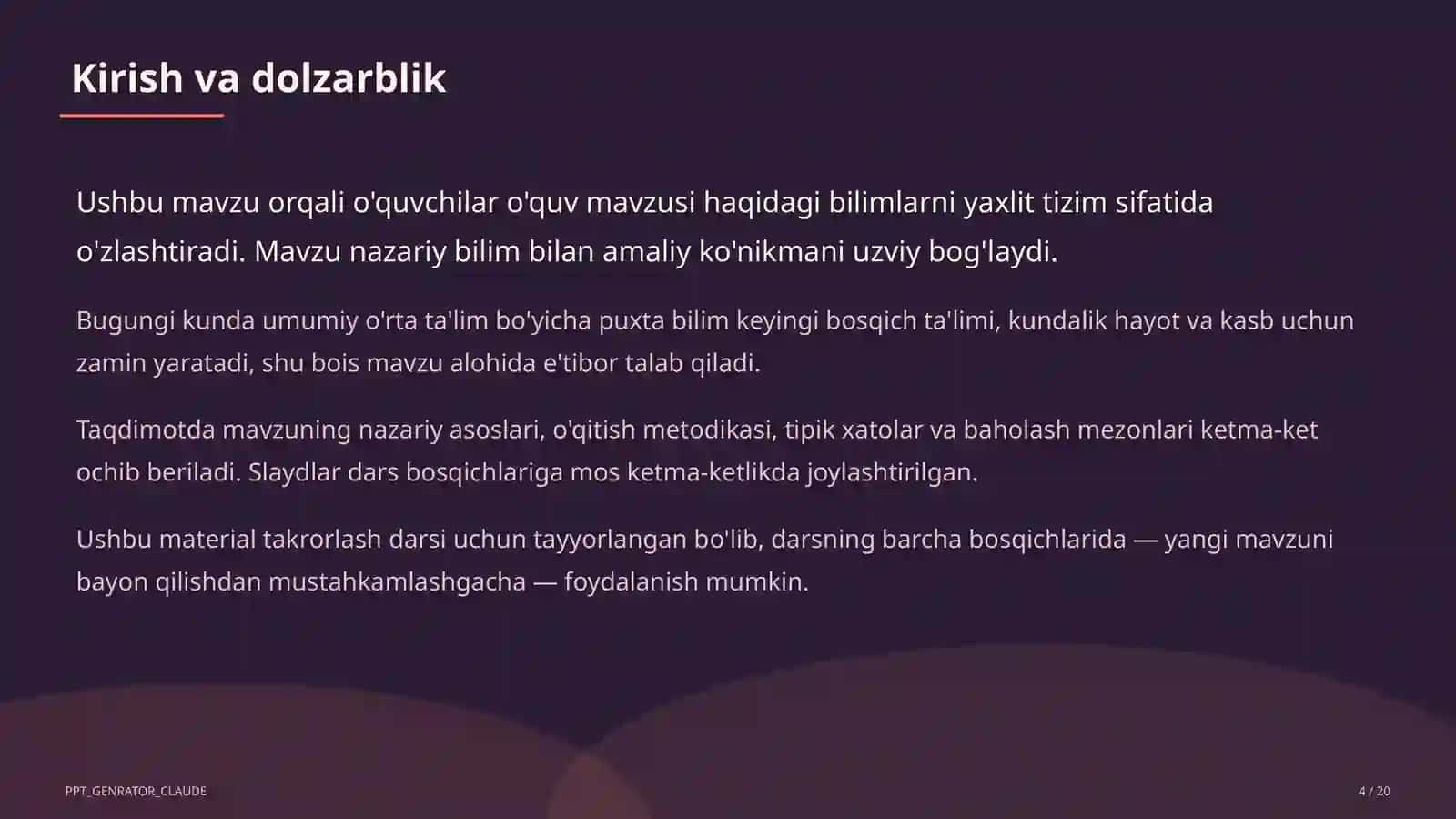 Kirish va dolzarblik

Ushbu mavzu orqali o'quvchilar o'quv mavzusi haqidagi bilimlarni yaxlit tizim sifatida o'zlashtiradi. Mavzu nazariy bilim bilan amaliy ko'nikmani uzviy bog'laydi.

Bugungi kunda umumiy o'rta ta'lim bo'yicha puxta bilim keyingi bosqich ta'limi, kundalik hayot va kasb uchun zamin yaratadi, shu bois mavzu alohida e'tibor talab qiladi.

Taqdimotda mavzuning nazariy asoslari, o'qitish metodikasi, tipik xatolar va baholash mezonlari ketma-ket ochib beriladi. Slaydlar dars bosqichlariga mos ketma-ketlikda joylashtirilgan.

Ushbu material takrorlash darsi uchun tayyorlangan bo'lib, darsning barcha bosqichlarida — yangi mavzuni bayon qilishdan mustahkamlashgacha — foydalanish mumkin.

PPT_GENRATOR_CLAUDE

4 / 20